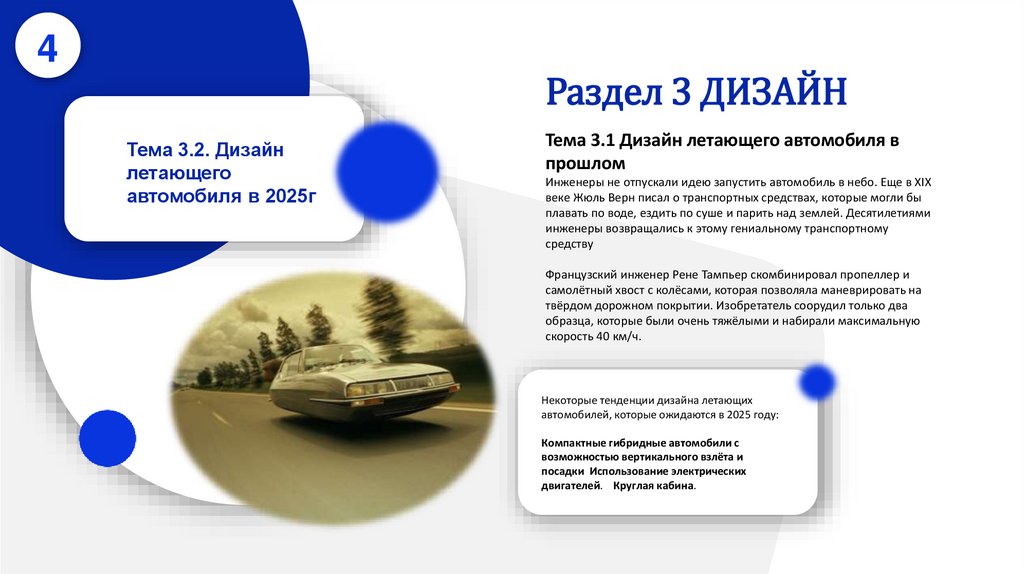 4

Тема 3.2. Дизайн летающего автомобиля в 2025г

Раздел 3 ДИЗАЙН

Тема 3.1 Дизайн летающего автомобиля в прошлом

Инженеры не отпускали идею запустить автомобиль в небо. Еще в XIX веке Жюль Верн писал о транспортных средствах, которые могли бы плавать по воде, ездить по суше и парить над землей. Десятилетиями инженеры возвращались к этому гениальному транспортному средству

Французский инженер Рене Тампьер скомбинировал пропеллер и самолётный хвост с колёсами, которая позволяла маневрировать на твёрдом дорожном покрытии. Изобретатель соорудил только два образца, которые были очень тяжёлыми и набирали максимальную скорость 40 км/ч.

Некоторые тенденции дизайна летающих автомобилей, которые ожидаются в 2025 году:

Компактные гибридные автомобили с возможностью вертикального взлёта и посадки Использование электрических двигателей. Круглая кабина.